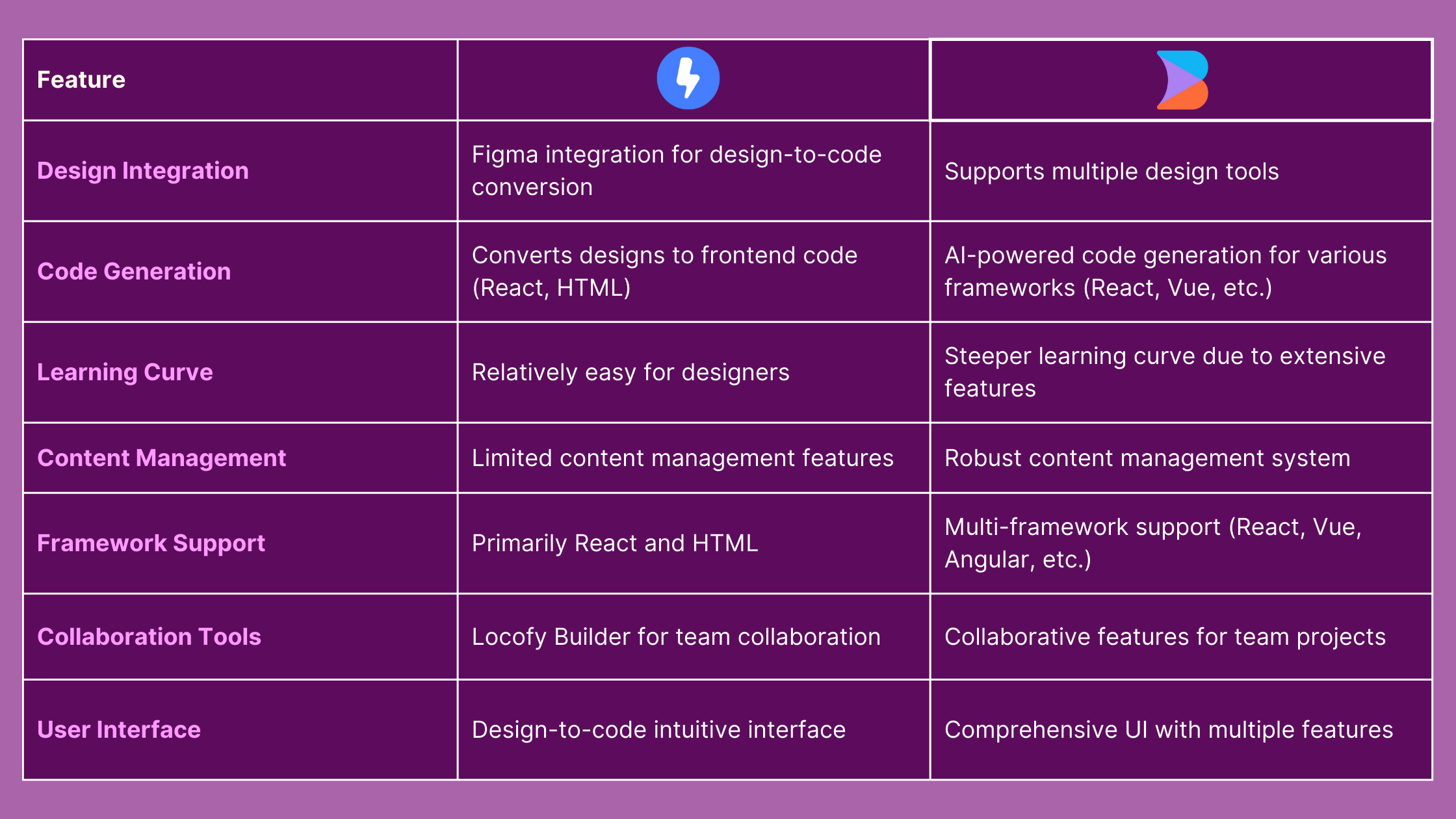 | Feature | | |
|---|---|---|
| Design Integration | Figma integration for design-to-code conversion | Supports multiple design tools |
| Code Generation | Converts designs to frontend code (React, HTML) | AI-powered code generation for various frameworks (React, Vue, etc.) |
| Learning Curve | Relatively easy for designers | Steeper learning curve due to extensive features |
| Content Management | Limited content management features | Robust content management system |
| Framework Support | Primarily React and HTML | Multi-framework support (React, Vue, Angular, etc.) |
| Collaboration Tools | Locofy Builder for team collaboration | Collaborative features for team projects |
| User Interface | Design-to-code intuitive interface | Comprehensive UI with multiple features |